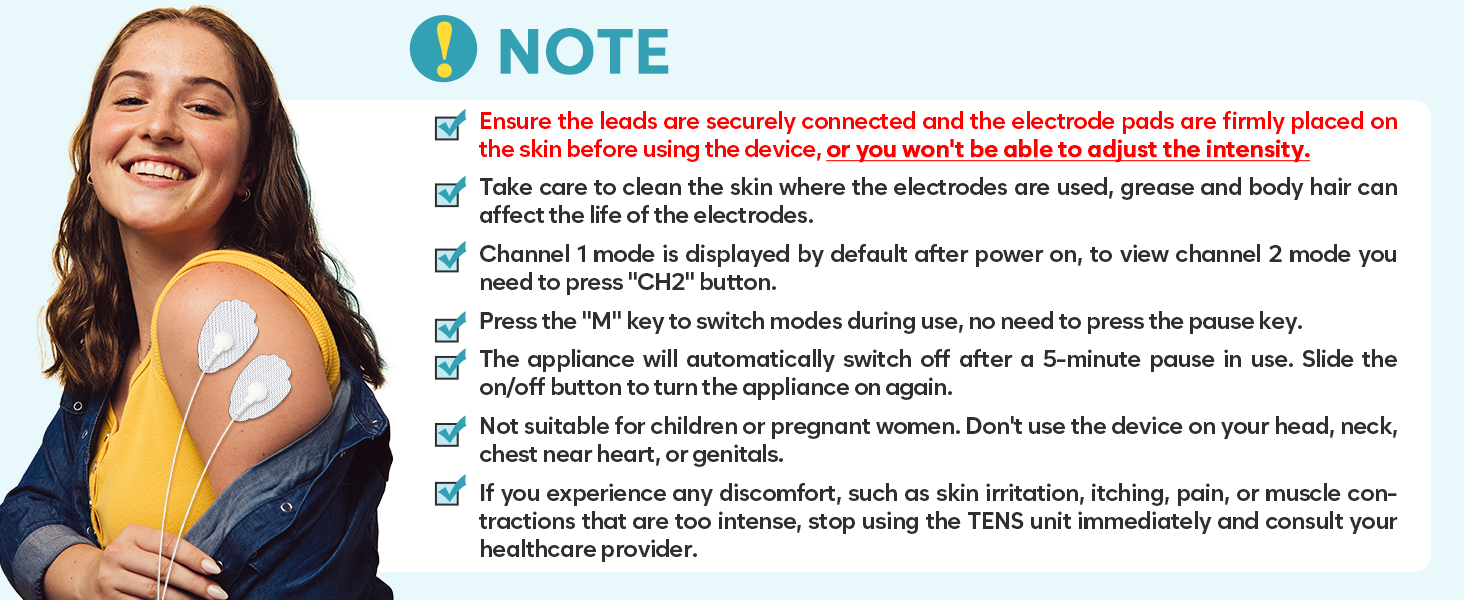 ! NOTE

Ensure the leads are securely connected and the electrode pads are firmly placed on the skin before using the device, or you won't be able to adjust the intensity.

Take care to clean the skin where the electrodes are used, grease and body hair can affect the life of the electrodes.

Channel 1 mode is displayed by default after power on, to view channel 2 mode you need to press "CH2" button.

Press the "M" key to switch modes during use, no need to press the pause key.

The appliance will automatically switch off after a 5-minute pause in use. Slide the on/off button to turn the appliance on again.

Not suitable for children or pregnant women. Don't use the device on your head, neck, chest near heart, or genitals.

If you experience any discomfort, such as skin irritation, itching, pain, or muscle contractions that are too intense, stop using the TENS unit immediately and consult your healthcare provider.